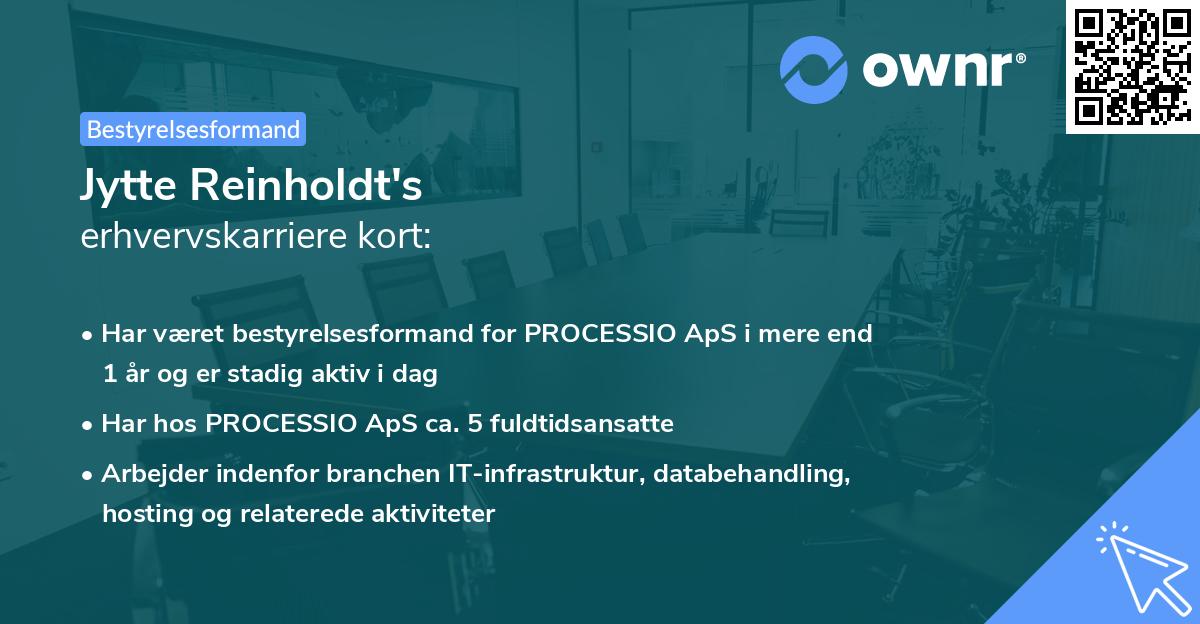 ownr®

Bestyrelsesformand

Jytte Reinholdt's
erhvervskarriere kort:

• Har været bestyrelsesformand for PROCESSIO ApS i mere end 1 år og er stadig aktiv i dag

• Har hos PROCESSIO ApS ca. 5 fuldtidsansatte

• Arbejder indenfor branchen IT-infrastruktur, databehandling, hosting og relaterede aktiviteter